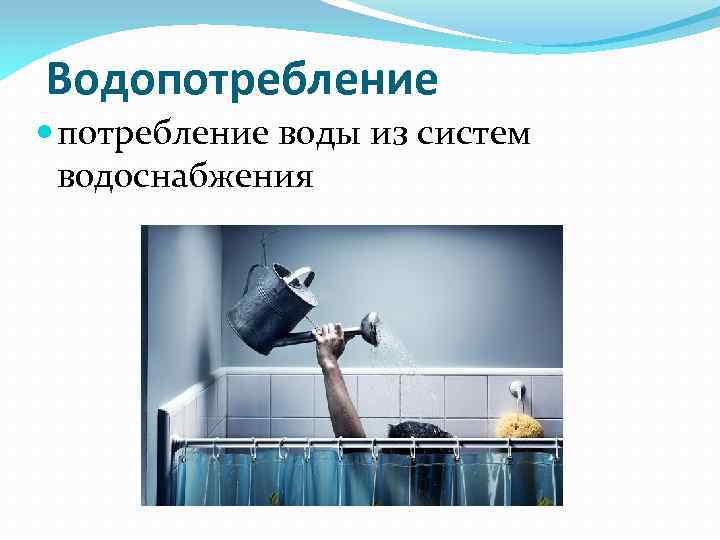 Водопотребление

потребление воды из систем водоснабжения